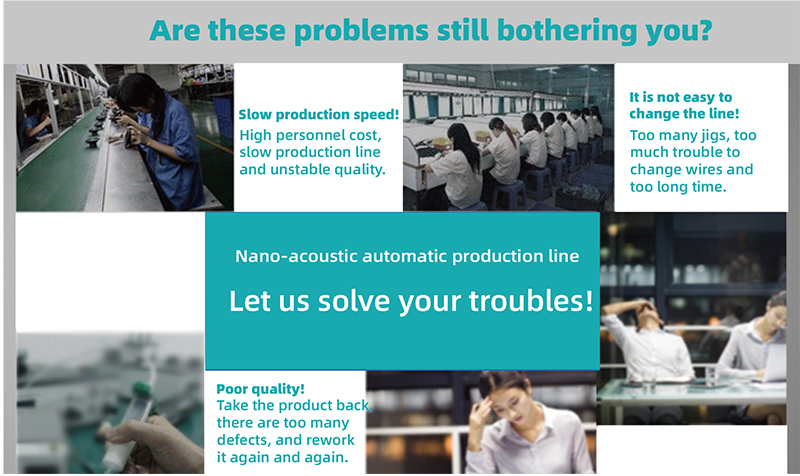 Are these problems still bothering you?

Slow production speed!
High personnel cost, slow production line and unstable quality.

It is not easy to change the line!
Too many jigs, too much trouble to change wires and too long time.

Nano-acoustic automatic production line

Let us solve your troubles!

Poor quality!
Take the product back, there are too many defects, and rework it again and again.